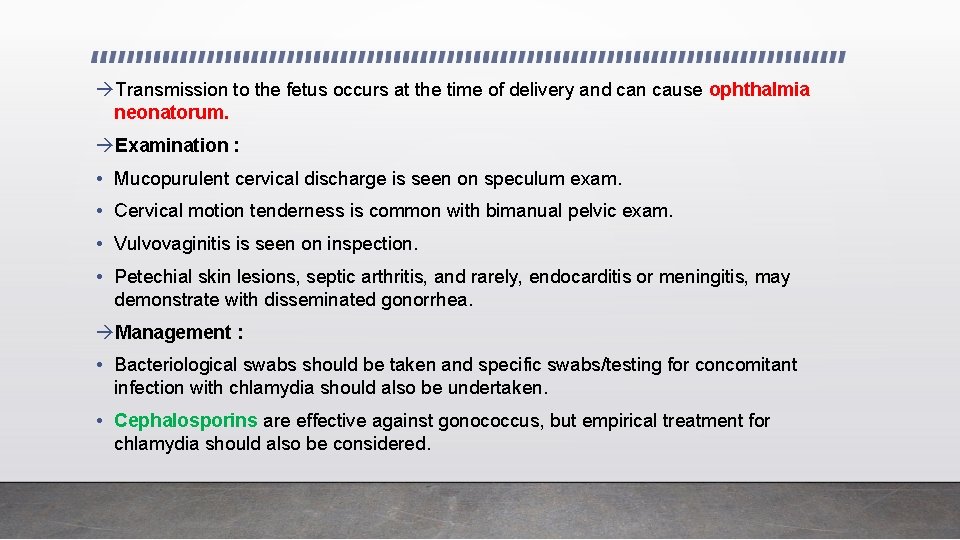 →Transmission to the fetus occurs at the time of delivery and can cause ophthalmia neonatorum.

→Examination :

• Mucopurulent cervical discharge is seen on speculum exam.

• Cervical motion tenderness is common with bimanual pelvic exam.

• Vulvovaginitis is seen on inspection.

• Petechial skin lesions, septic arthritis, and rarely, endocarditis or meningitis, may demonstrate with disseminated gonorrhea.

→Management :

• Bacteriological swabs should be taken and specific swabs/testing for concomitant infection with chlamydia should also be undertaken.

• Cephalosporins are effective against gonococcus, but empirical treatment for chlamydia should also be considered.